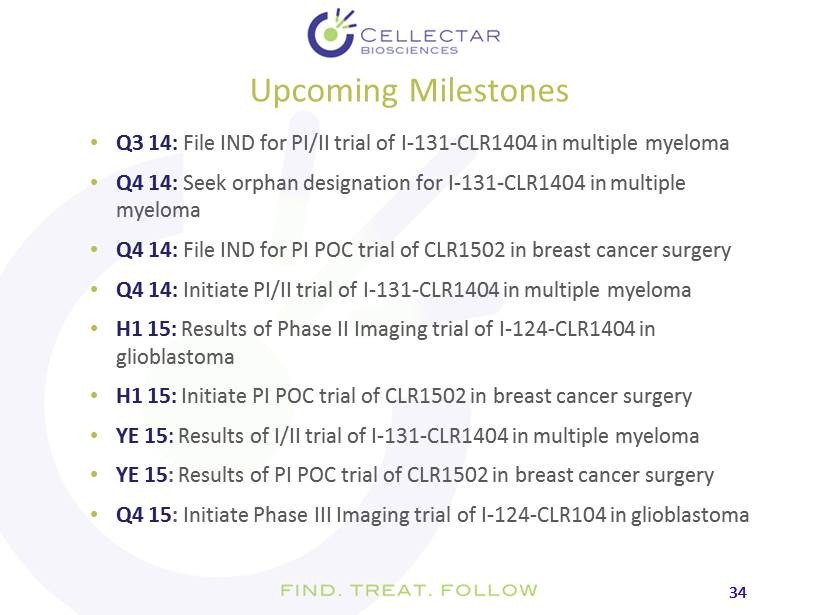 CELLECTAR
BIOSCIENCES

Upcoming Milestones

• Q3 14: File IND for PI/II trial of I-131-CLR1404 in multiple myeloma
• Q4 14: Seek orphan designation for I-131-CLR1404 in multiple myeloma
• Q4 14: File IND for PI POC trial of CLR1502 in breast cancer surgery
• Q4 14: Initiate PI/II trial of I-131-CLR1404 in multiple myeloma
• H1 15: Results of Phase II Imaging trial of I-124-CLR1404 in glioblastoma
• H1 15: Initiate PI POC trial of CLR1502 in breast cancer surgery
• YE 15: Results of I/II trial of I-131-CLR1404 in multiple myeloma
• YE 15: Results of PI POC trial of CLR1502 in breast cancer surgery
• Q4 15: Initiate Phase III Imaging trial of I-124-CLR104 in glioblastoma

FIND. TREAT. FOLLOW

34